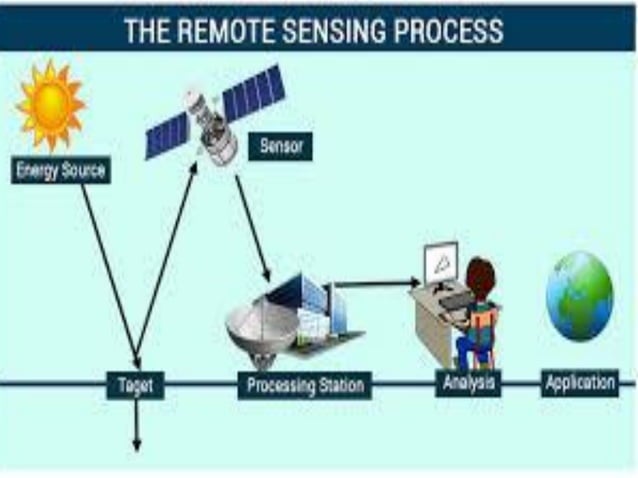 THE REMOTE SENSING PROCESS

Energy Source

Sensor

Teget

Processing Station

Analysis

Application